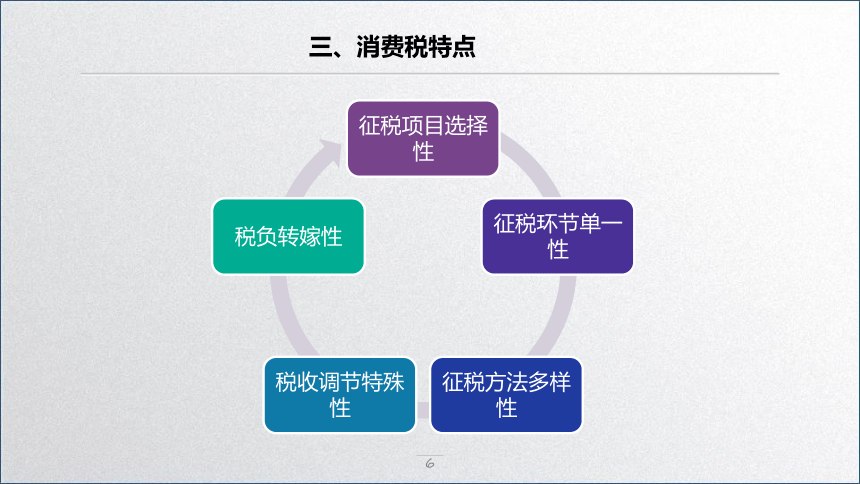 三、消费税特点

征税项目选择性

征税环节单一性

征税方法多样性

税收调节特殊性

税负转嫁性

6